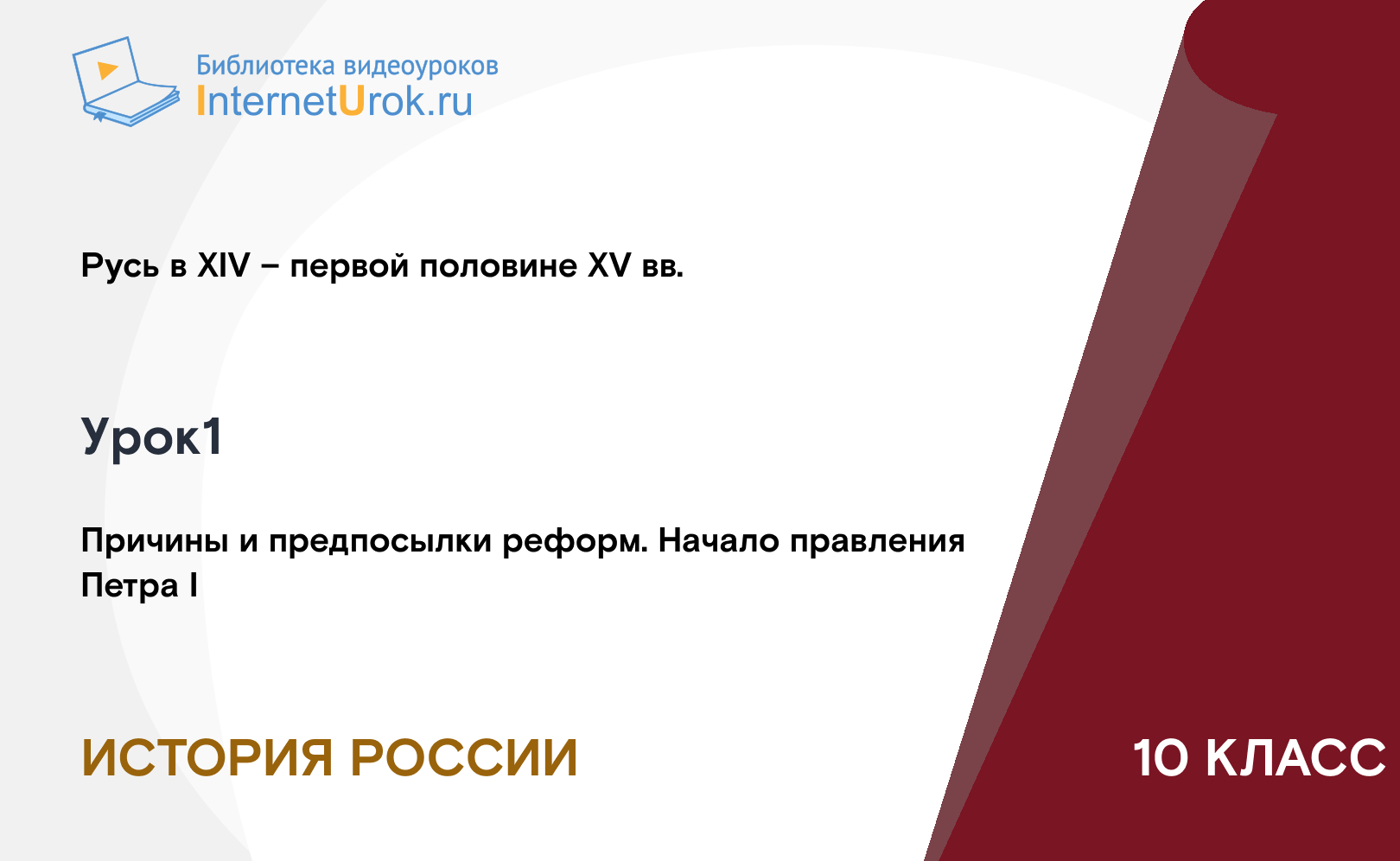 Библиотека видеоуроков
InternetUrok.ru

Русь в XIV – первой половине XV вв.

Урок1

Причины и предпосылки реформ. Начало правления Петра I

ИСТОРИЯ РОССИИ

10 КЛАСС